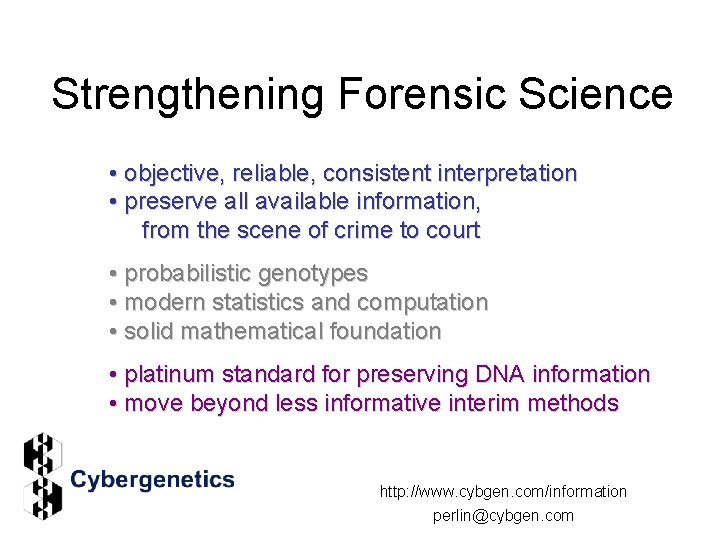 Strengthening Forensic Science

• objective, reliable, consistent interpretation
• preserve all available information, from the scene of crime to court

• probabilistic genotypes
• modern statistics and computation
• solid mathematical foundation

• platinum standard for preserving DNA information
• move beyond less informative interim methods

Cybergenetics

http://www.cybgen.com/information
perlin@cybgen.com